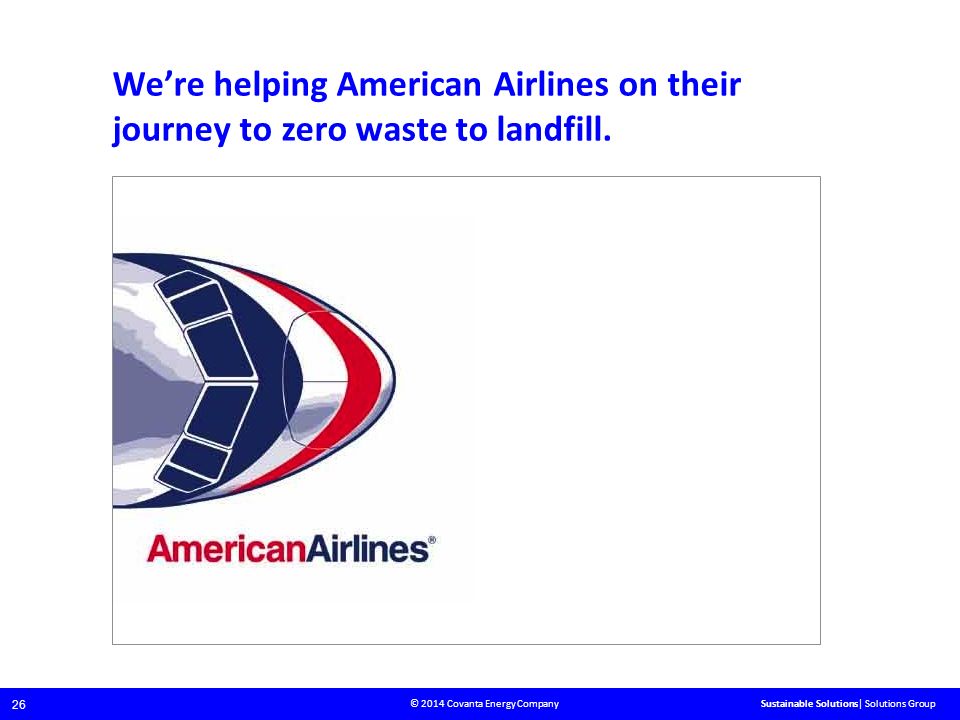 We're helping American Airlines on their journey to zero waste to landfill.

AmericanAirlines®

26

© 2014 Covanta Energy Company

Sustainable Solutions| Solutions Group